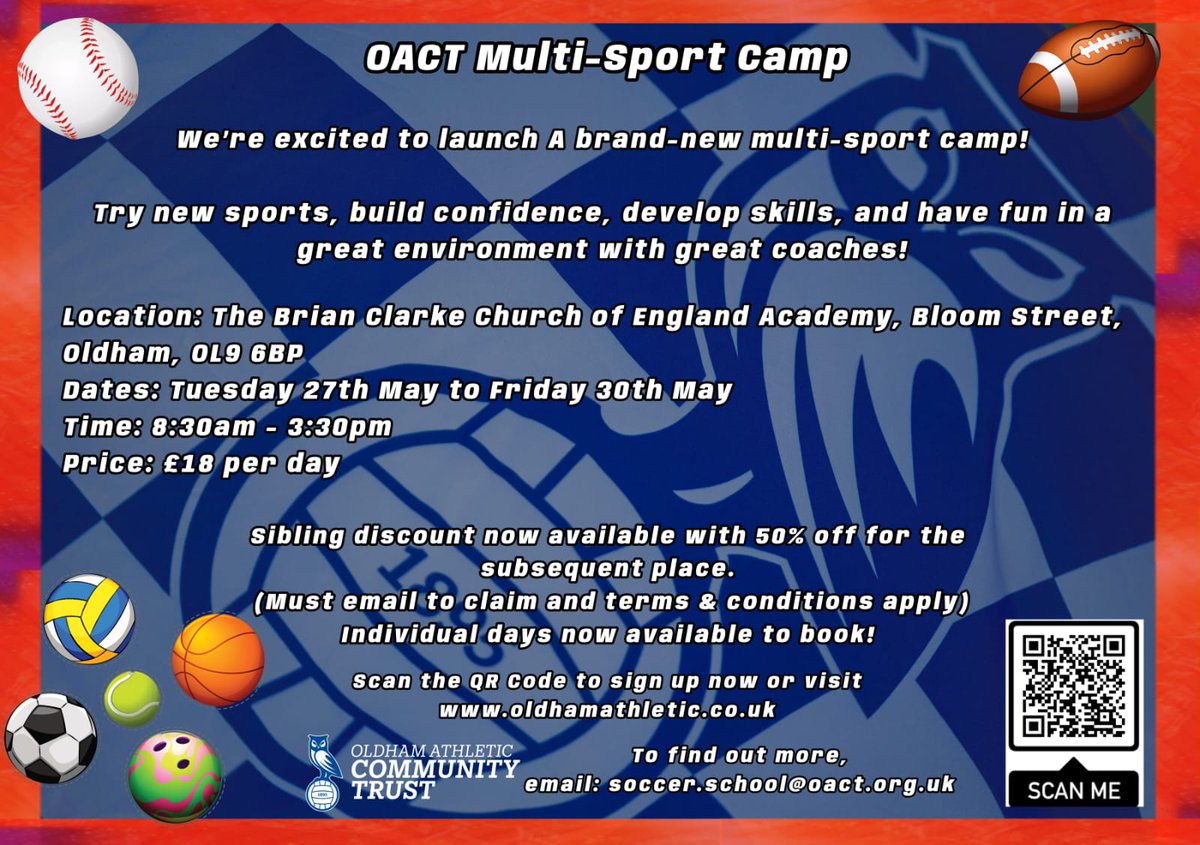 OACT Multi-Sport Camp

We're excited to launch A brand-new multi-sport camp!

Try new sports, build confidence, develop skills, and have fun in a great environment with great coaches!

Location: The Brian Clarke Church of England Academy, Bloom Street, Oldham, OL9 6BP
Dates: Tuesday 27th May to Friday 30th May
Time: 8:30am - 3:30pm
Price: £18 per day

Sibling discount now available with 50% off for the subsequent place.
(Must email to claim and terms & conditions apply)
Individual days now available to book!

Scan the QR Code to sign up now or visit www.oldhamathletic.co.uk

OLDHAM ATHLETIC COMMUNITY TRUST

To find out more, email: soccer.school@oact.org.uk

SCAN ME